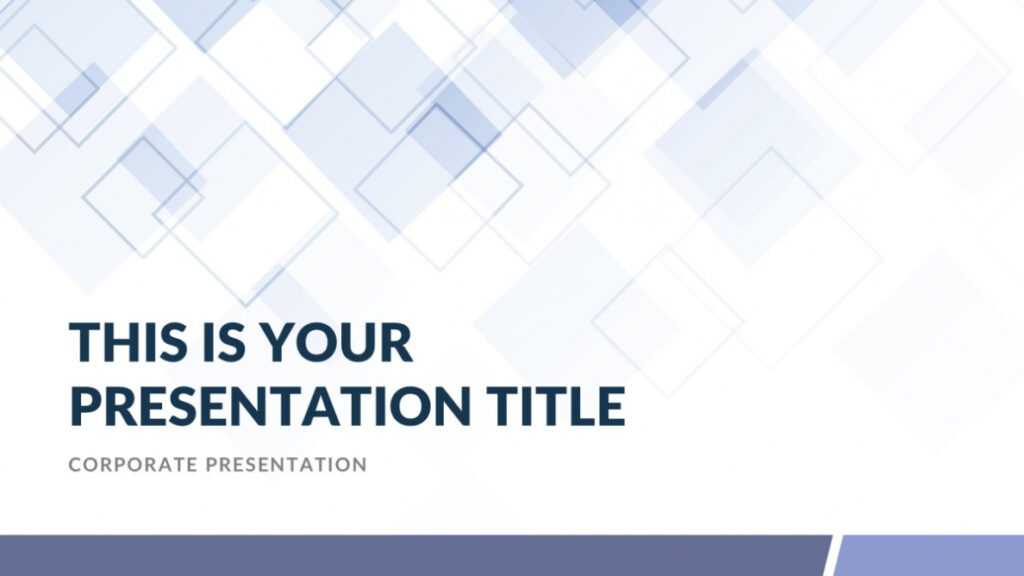 THIS IS YOUR PRESENTATION TITLE

CORPORATE PRESENTATION